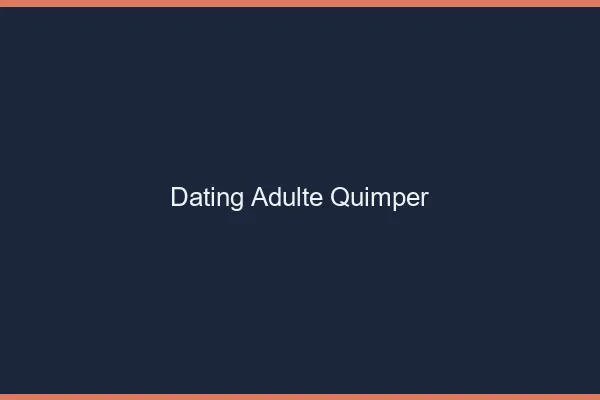 Dating Adulte Quimper